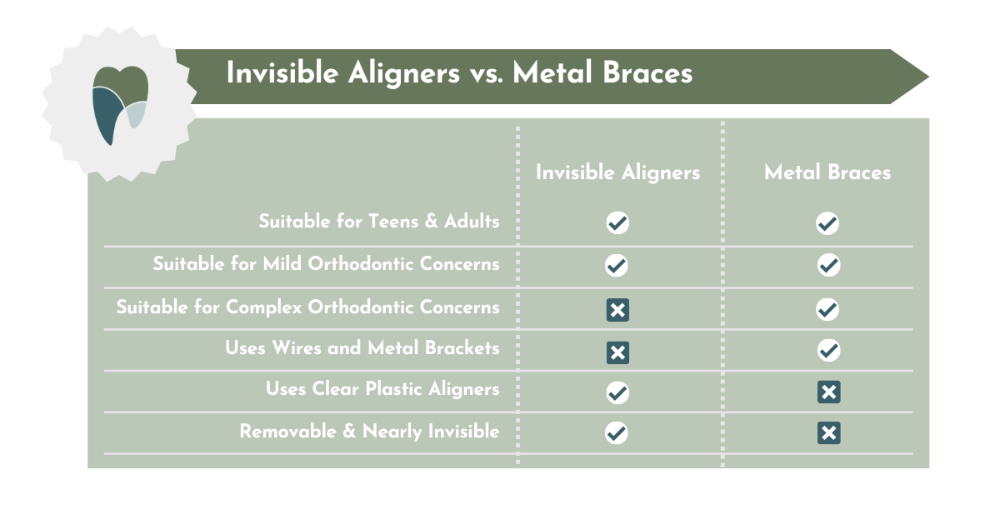 Invisible Aligners vs. Metal Braces

| | Invisible Aligners | Metal Braces |
|---|---|---|
| Suitable for Teens & Adults | ✓ | ✓ |
| Suitable for Mild Orthodontic Concerns | ✓ | ✓ |
| Suitable for Complex Orthodontic Concerns | ✗ | ✓ |
| Uses Wires and Metal Brackets | ✗ | ✓ |
| Uses Clear Plastic Aligners | ✓ | ✗ |
| Removable & Nearly Invisible | ✓ | ✗ |